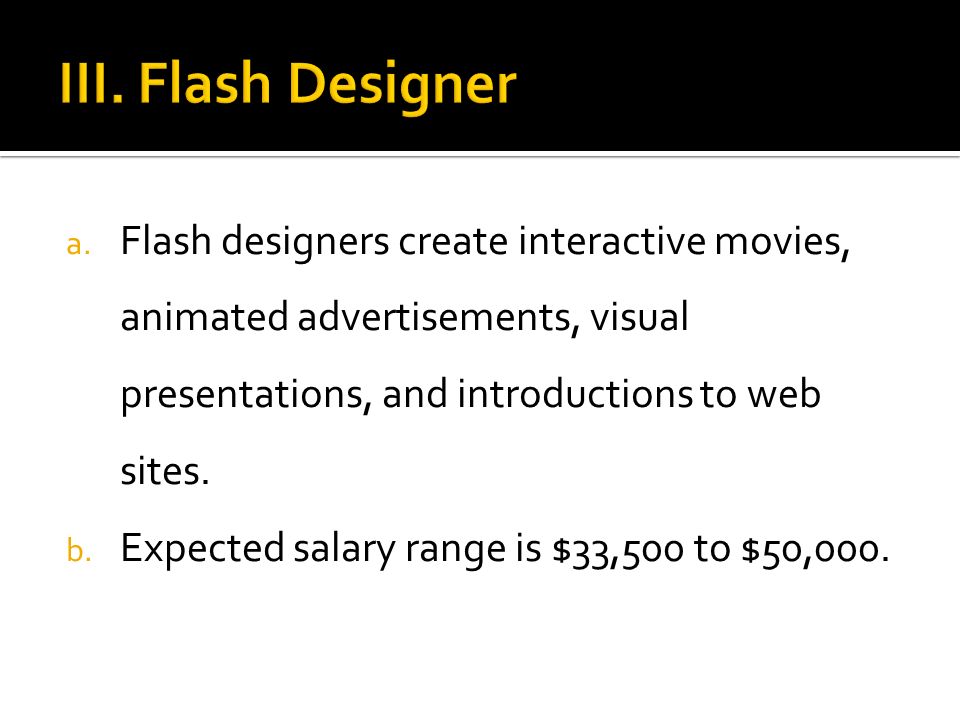 III. Flash Designer

a. Flash designers create interactive movies, animated advertisements, visual presentations, and introductions to web sites.

b. Expected salary range is \$33,500 to \$50,000.